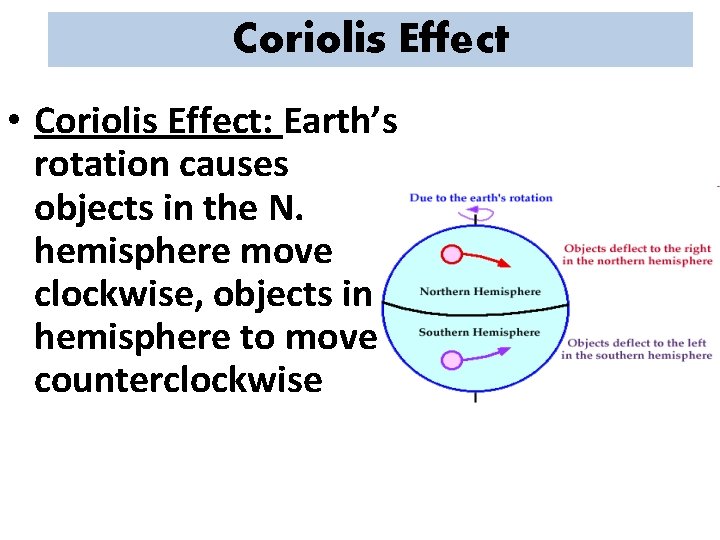 Coriolis Effect

• Coriolis Effect: Earth's rotation causes objects in the N. hemisphere move clockwise, objects in hemisphere to move counterclockwise

Due to the earth's rotation

Objects deflect to the right in the northern hemisphere

Northern Hemisphere

Southern Hemisphere

Objects deflect to the left in the southern hemisphere